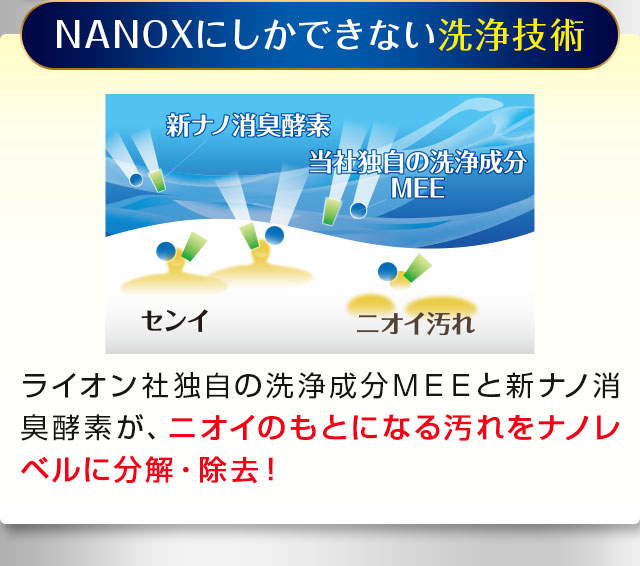 NANOXにしかできない洗浄技術

新ナノ消臭酵素

当社独自の洗浄成分
MEE

センイ

ニオイ汚れ

ライオン社独自の洗浄成分MEEと新ナノ消臭酵素が、ニオイのもとになる汚れをナノレベルに分解・除去！